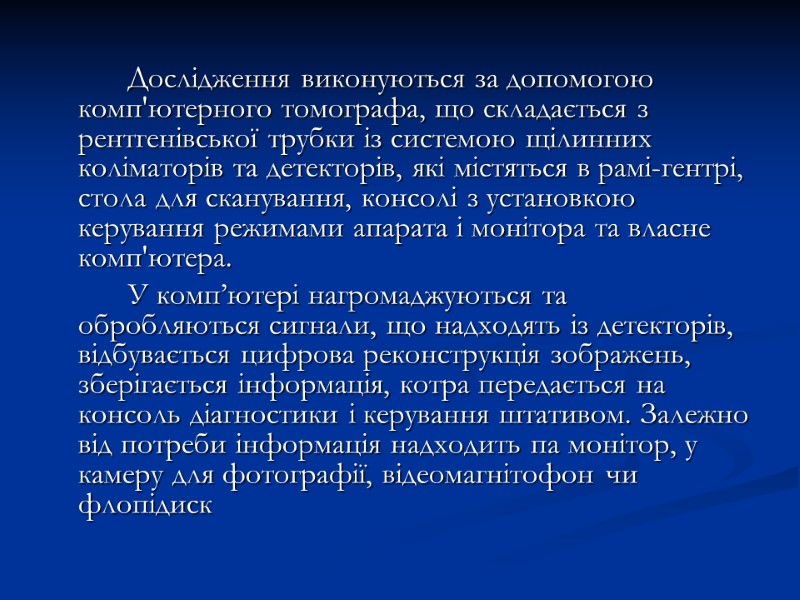 Дослідження виконуються за допомогою комп'ютерного томографа, що складається з рентгенівської трубки із системою щілинних коліматорів та детекторів, які містяться в рамі-гентрі, стола для сканування, консолі з установкою керування режимами апарата і монітора та власне комп'ютера.

У комп’ютері нагромаджуються та обробляються сигнали, що надходять із детекторів, відбувається цифрова реконструкція зображень, зберігається інформація, котра передається на консоль діагностики і керування штативом. Залежно від потреби інформація надходить па монітор, у камеру для фотографії, відеомагнітофон чи флопідиск